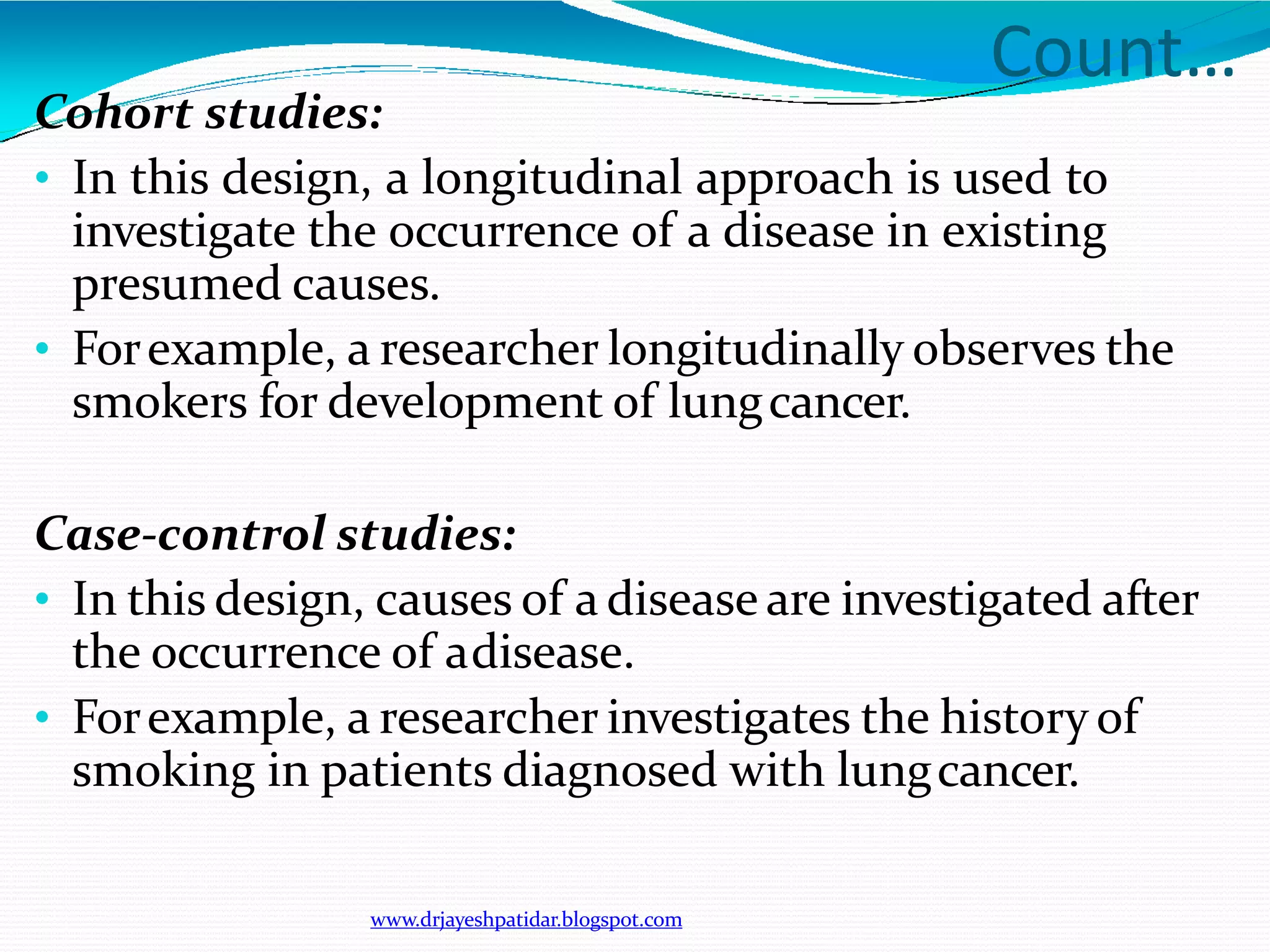 Count…

Cohort studies:

• In this design, a longitudinal approach is used to investigate the occurrence of a disease in existing presumed causes.

• For example, a researcher longitudinally observes the smokers for development of lung cancer.

Case-control studies:

• In this design, causes of a disease are investigated after the occurrence of a disease.

• For example, a researcher investigates the history of smoking in patients diagnosed with lung cancer.

www.drjayeshpatidar.blogspot.com